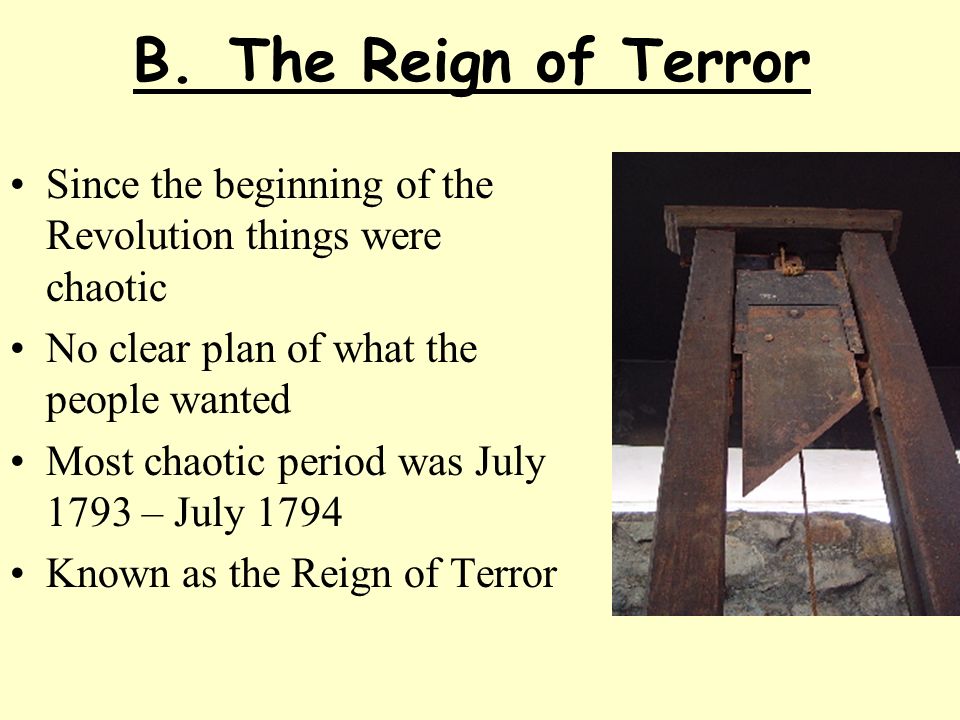 B. The Reign of Terror

• Since the beginning of the Revolution things were chaotic
• No clear plan of what the people wanted
• Most chaotic period was July 1793 – July 1794
• Known as the Reign of Terror